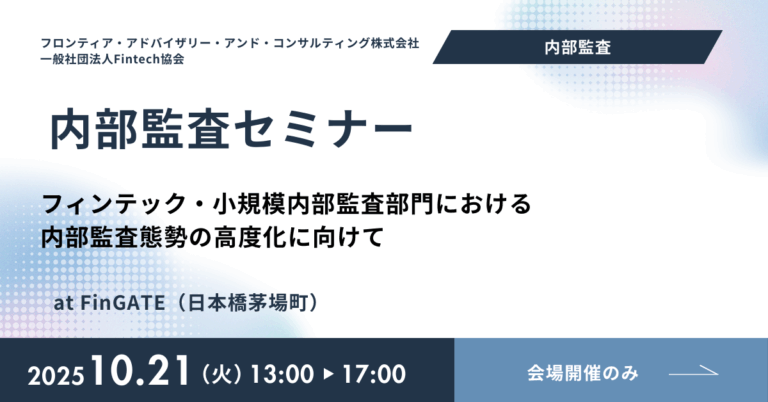 フロンティア・アドバイザリー・アンド・コンサルティング株式会社
一般社団法人Fintech協会

内部監査

内部監査セミナー

フィンテック・小規模内部監査部門における
内部監査態勢の高度化に向けて

at FinGATE（日本橋茅場町）

2025 10.21（火）13:00 ▶ 17:00

会場開催のみ